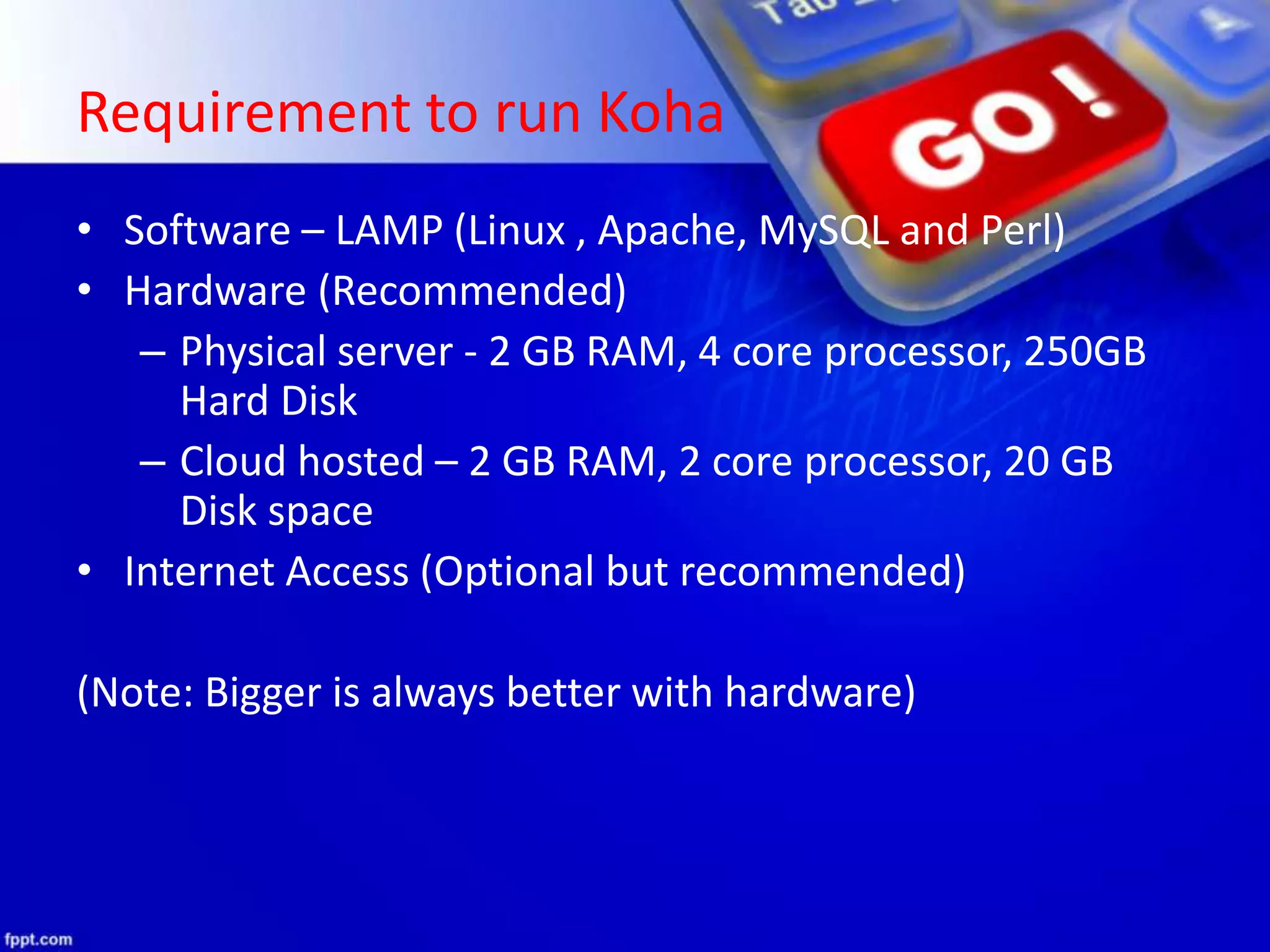 Tab

GO!

Requirement to run Koha

• Software – LAMP (Linux , Apache, MySQL and Perl)
• Hardware (Recommended)
– Physical server - 2 GB RAM, 4 core processor, 250GB Hard Disk
– Cloud hosted – 2 GB RAM, 2 core processor, 20 GB Disk space
• Internet Access (Optional but recommended)

(Note: Bigger is always better with hardware)

fppt.com